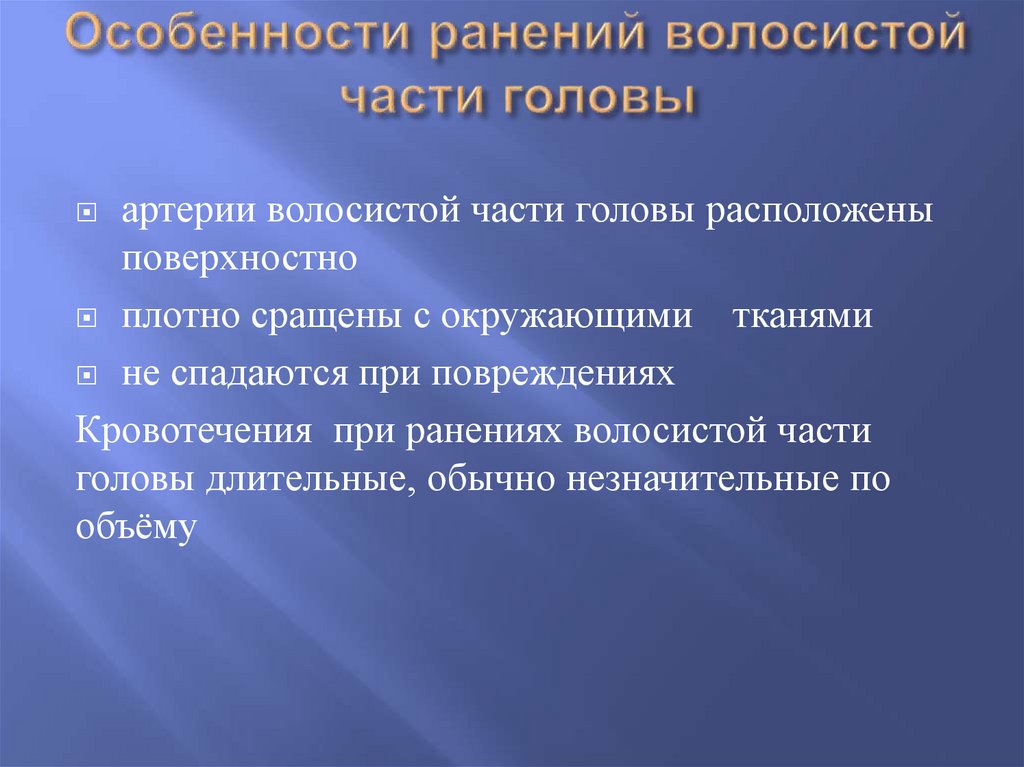 Особенности ранений волосистой части головы

артерии волосистой части головы расположены поверхностно

плотно сращены с окружающими тканями

не спадаются при повреждениях

Кровотечения при ранениях волосистой части головы длительные, обычно незначительные по объёму